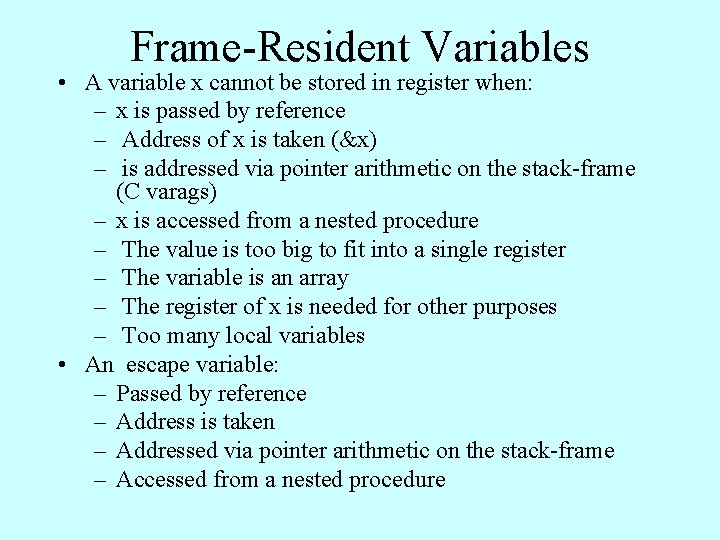 Frame-Resident Variables

• A variable x cannot be stored in register when:
  – x is passed by reference
  – Address of x is taken (&x)
  – is addressed via pointer arithmetic on the stack-frame (C varags)
  – x is accessed from a nested procedure
  – The value is too big to fit into a single register
  – The variable is an array
  – The register of x is needed for other purposes
  – Too many local variables
• An escape variable:
  – Passed by reference
  – Address is taken
  – Addressed via pointer arithmetic on the stack-frame
  – Accessed from a nested procedure